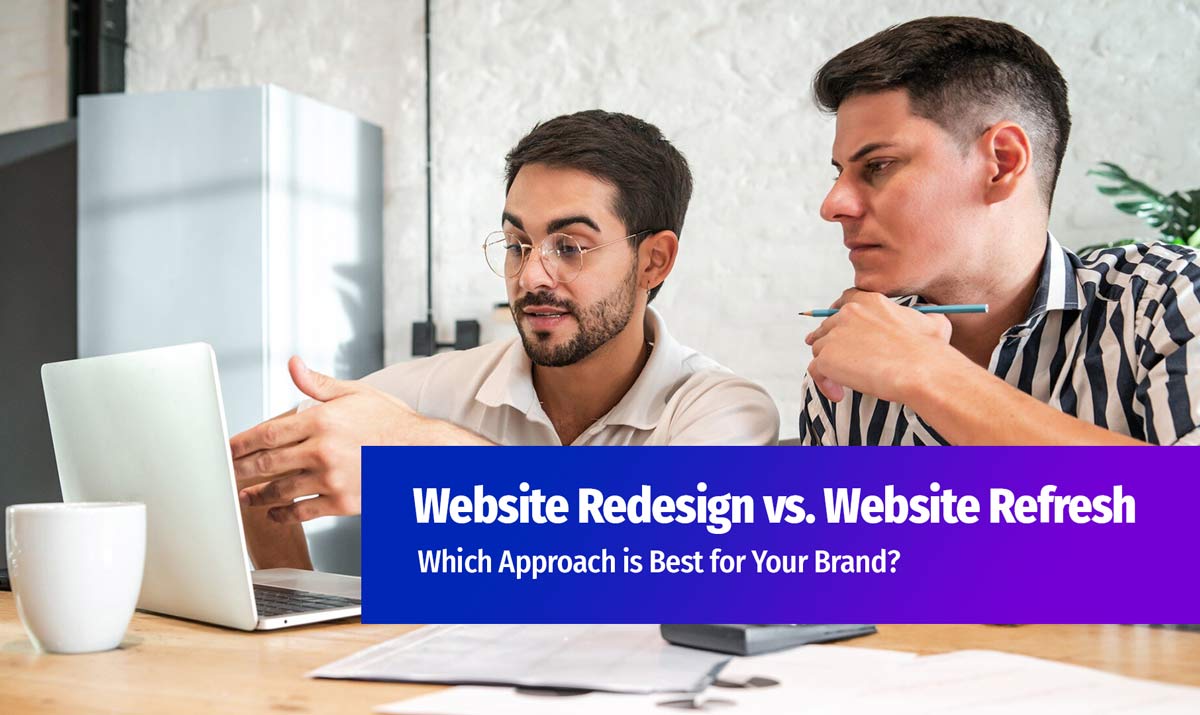 Website Redesign vs. Website Refresh

Which Approach is Best for Your Brand?